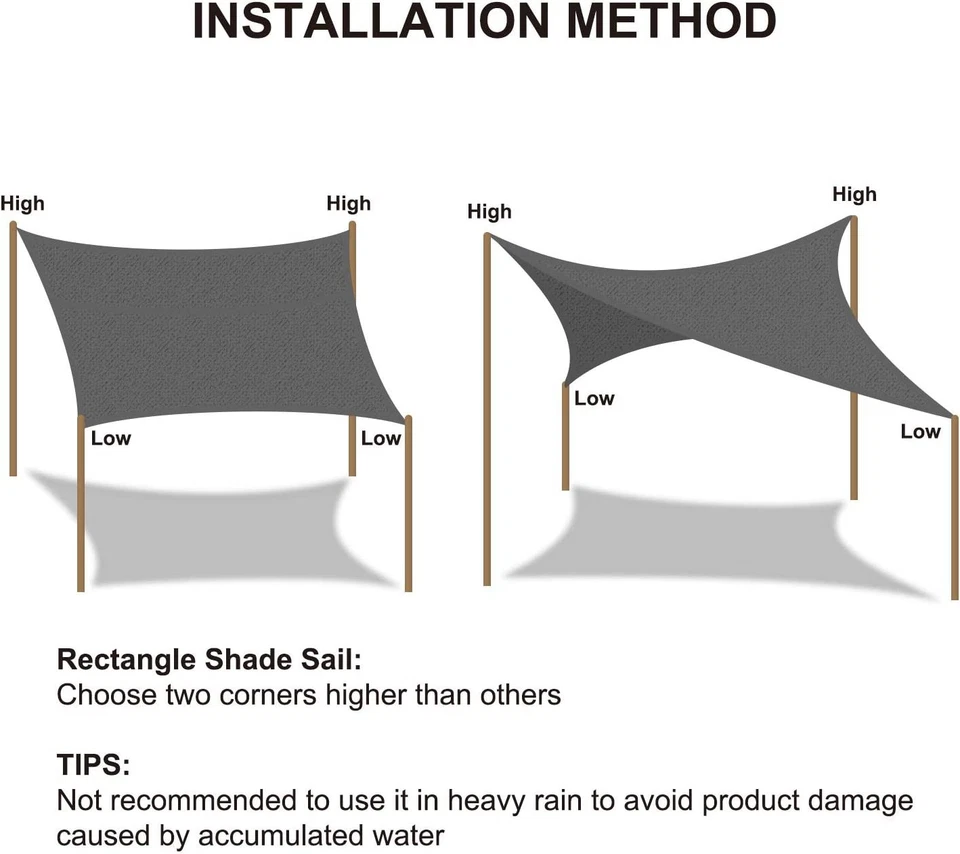 INSTALLATION METHOD

High
High
Low
Low

High
High
Low
Low

Rectangle Shade Sail:
Choose two corners higher than others

TIPS:
Not recommended to use it in heavy rain to avoid product damage caused by accumulated water